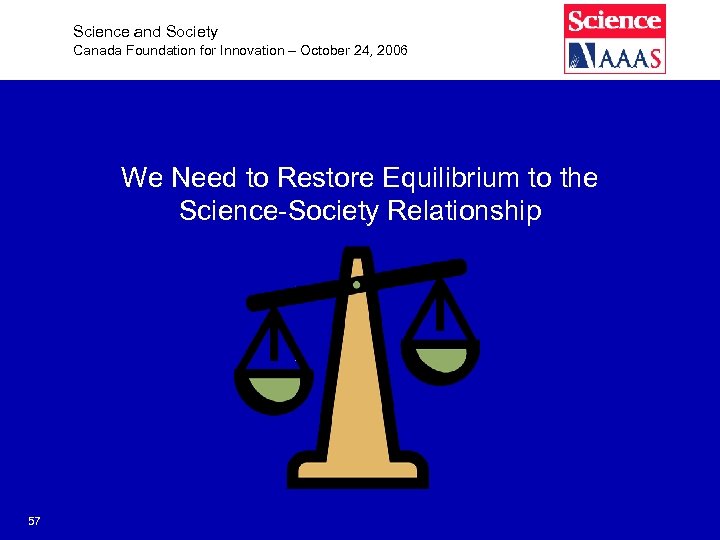 Science and Society
Canada Foundation for Innovation – October 24, 2006

Science
AAAS

We Need to Restore Equilibrium to the Science-Society Relationship

57